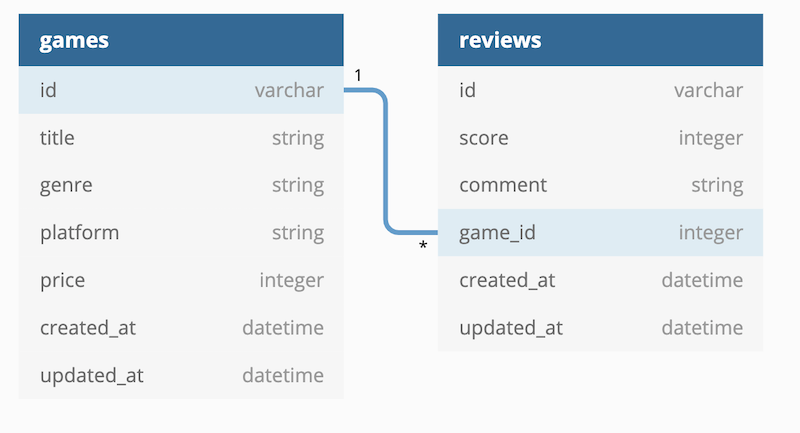 | games | |
|---|---|
| id | varchar |
| title | string |
| genre | string |
| platform | string |
| price | integer |
| created_at | datetime |
| updated_at | datetime |

1

*

| reviews | |
|---|---|
| id | varchar |
| score | integer |
| comment | string |
| game_id | integer |
| created_at | datetime |
| updated_at | datetime |